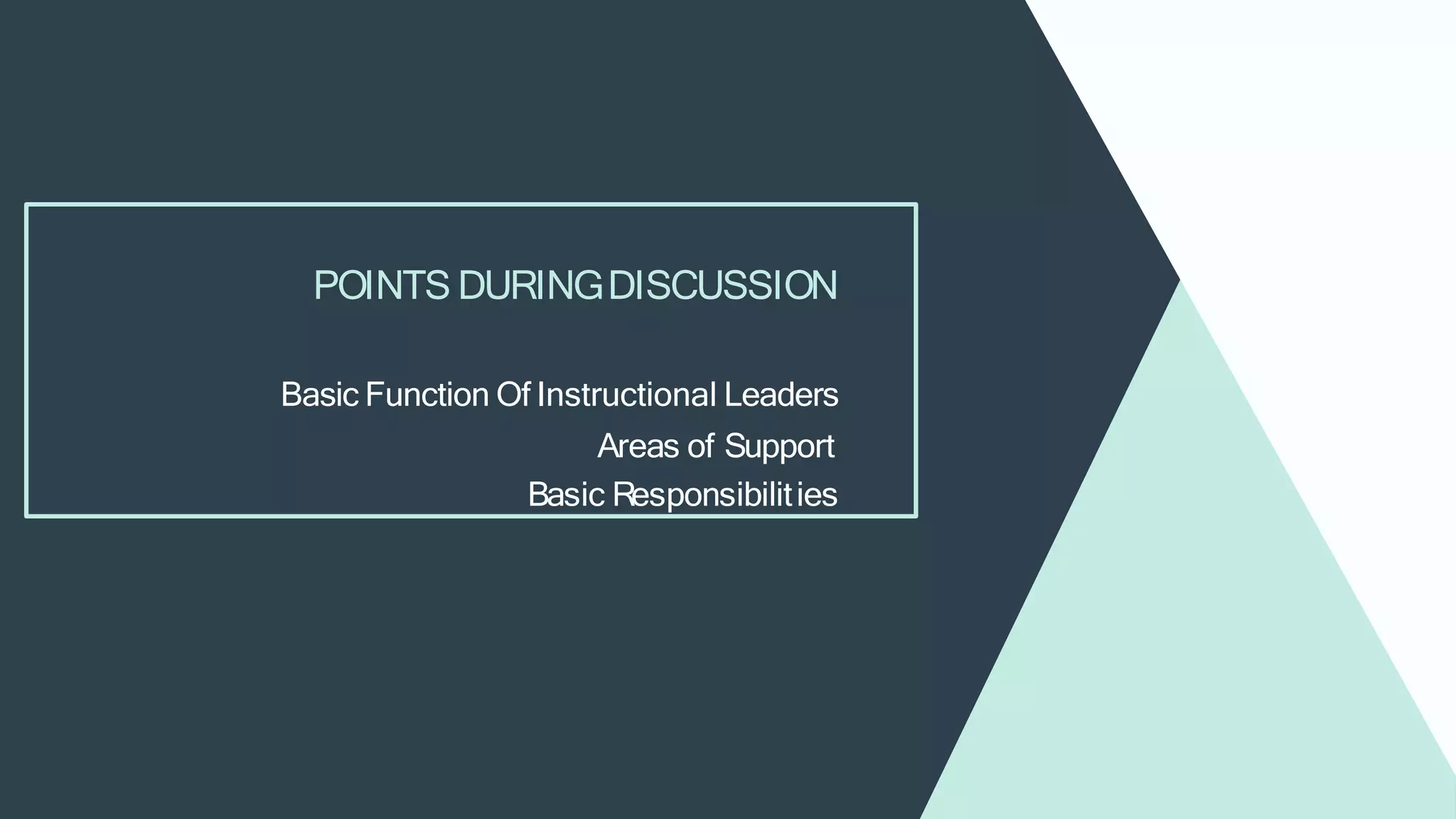 POINTS DURING DISCUSSION

Basic Function Of Instructional Leaders
Areas of Support
Basic Responsibilities